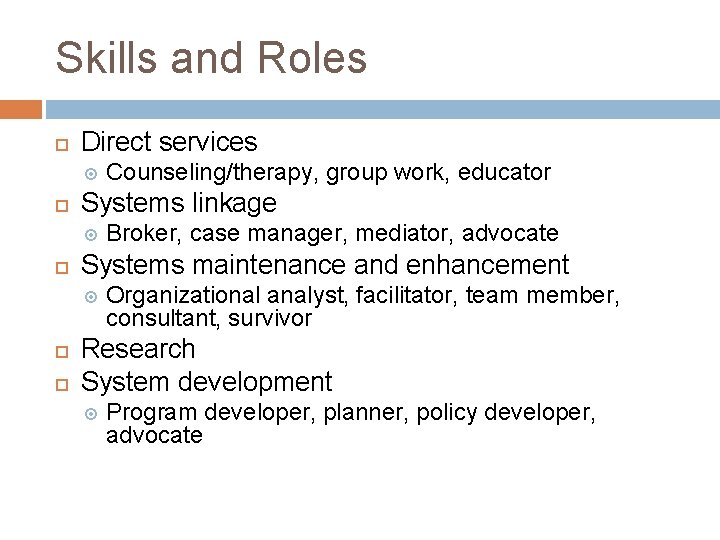 Skills and Roles

Direct services
Counseling/therapy, group work, educator
Systems linkage
Broker, case manager, mediator, advocate
Systems maintenance and enhancement
Organizational analyst, facilitator, team member, consultant, survivor
Research
System development
Program developer, planner, policy developer, advocate